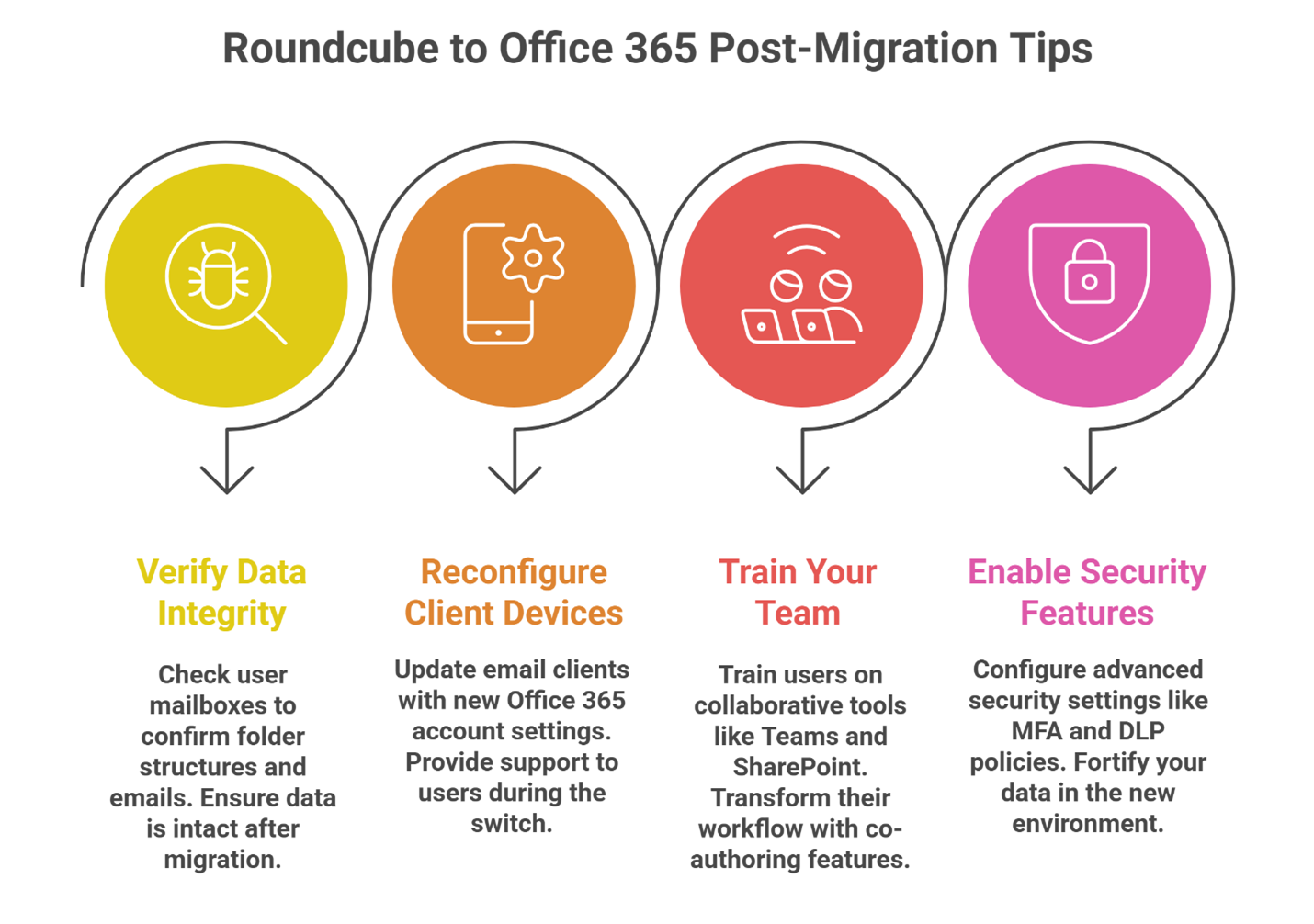 Roundcube to Office 365 Post-Migration Tips

Verify Data Integrity

Check user mailboxes to confirm folder structures and emails. Ensure data is intact after migration.

Reconfigure Client Devices

Update email clients with new Office 365 account settings. Provide support to users during the switch.

Train Your Team

Train users on collaborative tools like Teams and SharePoint. Transform their workflow with co-authoring features.

Enable Security Features

Configure advanced security settings like MFA and DLP policies. Fortify your data in the new environment.